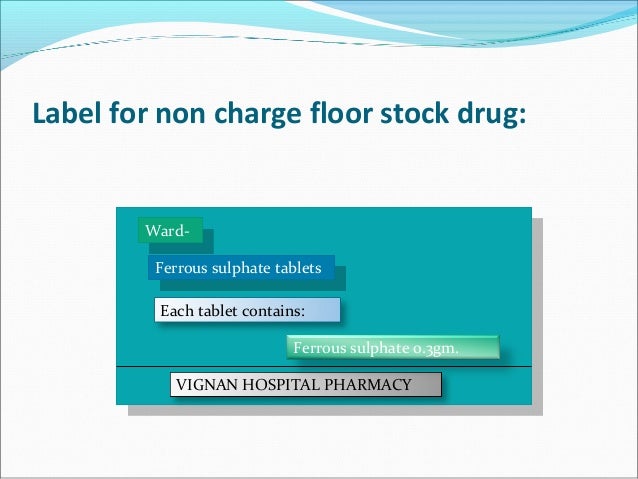 Label for non charge floor stock drug:

Ward-

Ferrous sulphate tablets

Each tablet contains:

Ferrous sulphate 0.3gm.

VIGNAN HOSPITAL PHARMACY